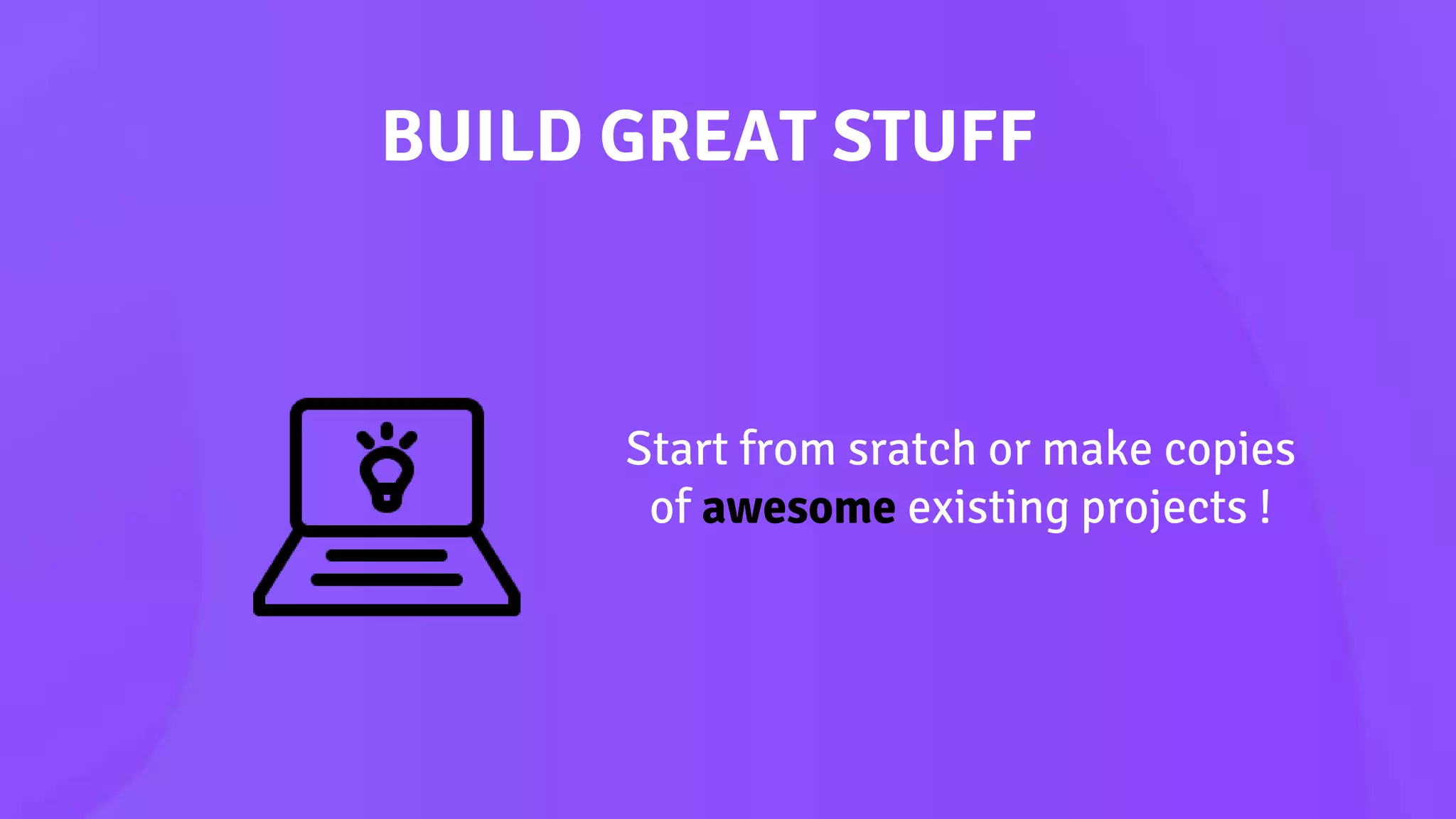 BUILD GREAT STUFF

Start from sratch or make copies of awesome existing projects !